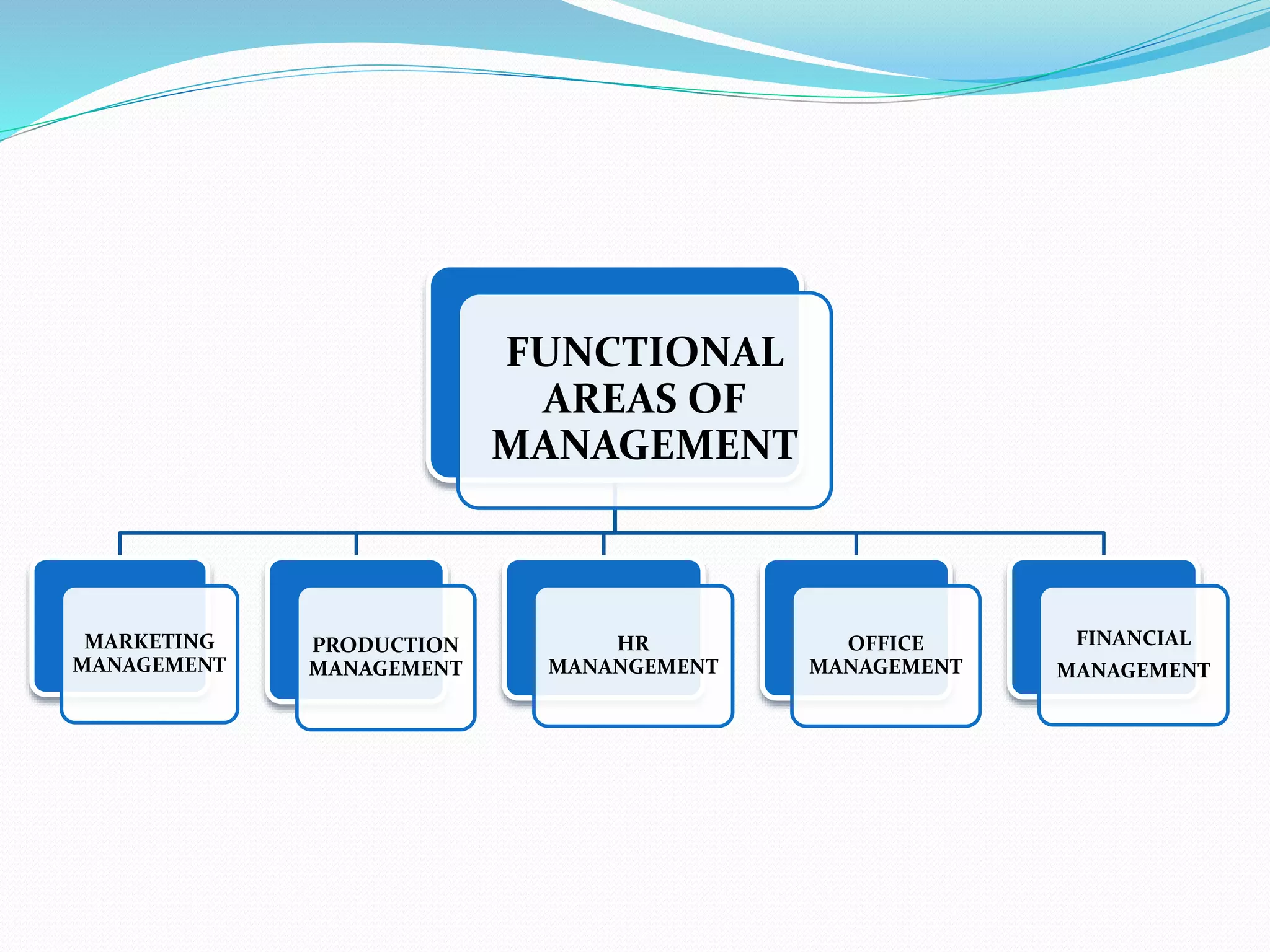 FUNCTIONAL AREAS OF MANAGEMENT

MARKETING MANAGEMENT

PRODUCTION MANAGEMENT

HR MANANGEMENT

OFFICE MANAGEMENT

FINANCIAL MANAGEMENT